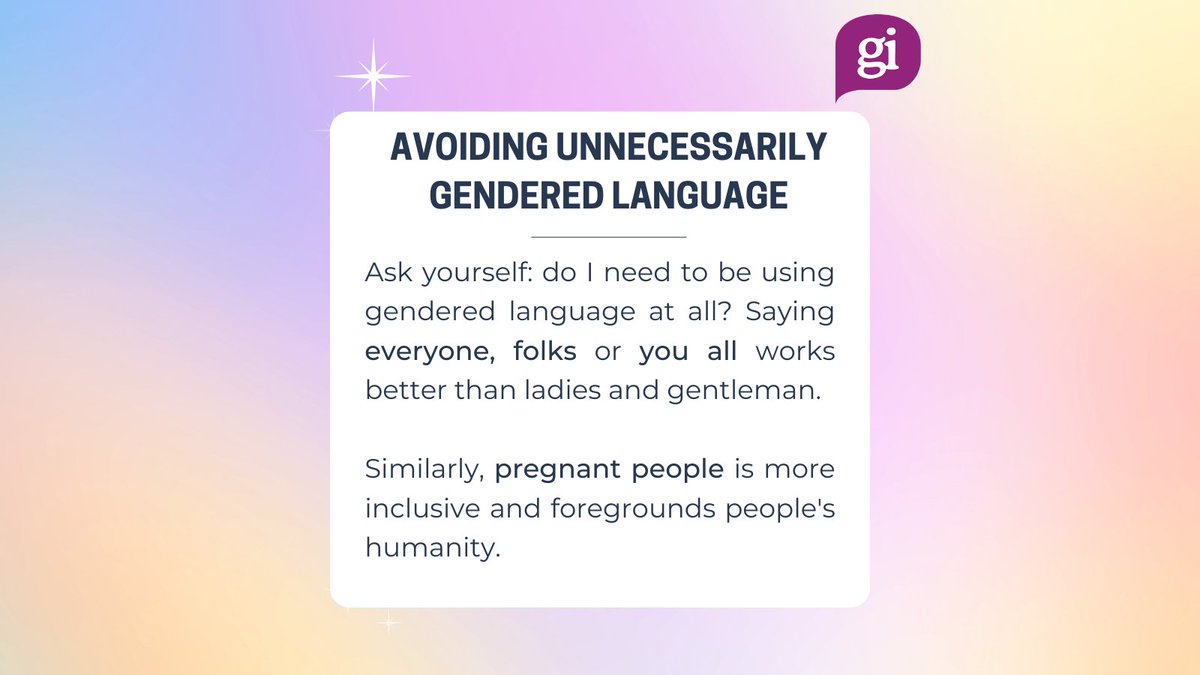 gi

AVOIDING UNNECESSARILY GENDERED LANGUAGE

Ask yourself: do I need to be using gendered language at all? Saying everyone, folks or you all works better than ladies and gentleman.

Similarly, pregnant people is more inclusive and foregrounds people's humanity.